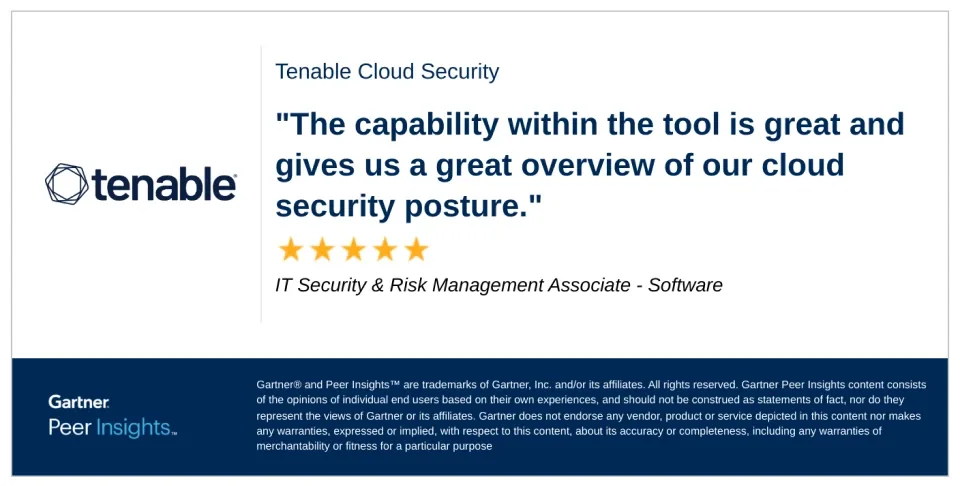 tenable

Tenable Cloud Security

"The capability within the tool is great and gives us a great overview of our cloud security posture."

★★★★★

IT Security & Risk Management Associate - Software

Gartner
Peer Insights™

Gartner® and Peer Insights™ are trademarks of Gartner, Inc. and/or its affiliates. All rights reserved. Gartner Peer Insights content consists of the opinions of individual end users based on their own experiences, and should not be construed as statements of fact, nor do they represent the views of Gartner or its affiliates. Gartner does not endorse any vendor, product or service depicted in this content nor makes any warranties, expressed or implied, with respect to this content, about its accuracy or completeness, including any warranties of merchantability or fitness for a particular purpose